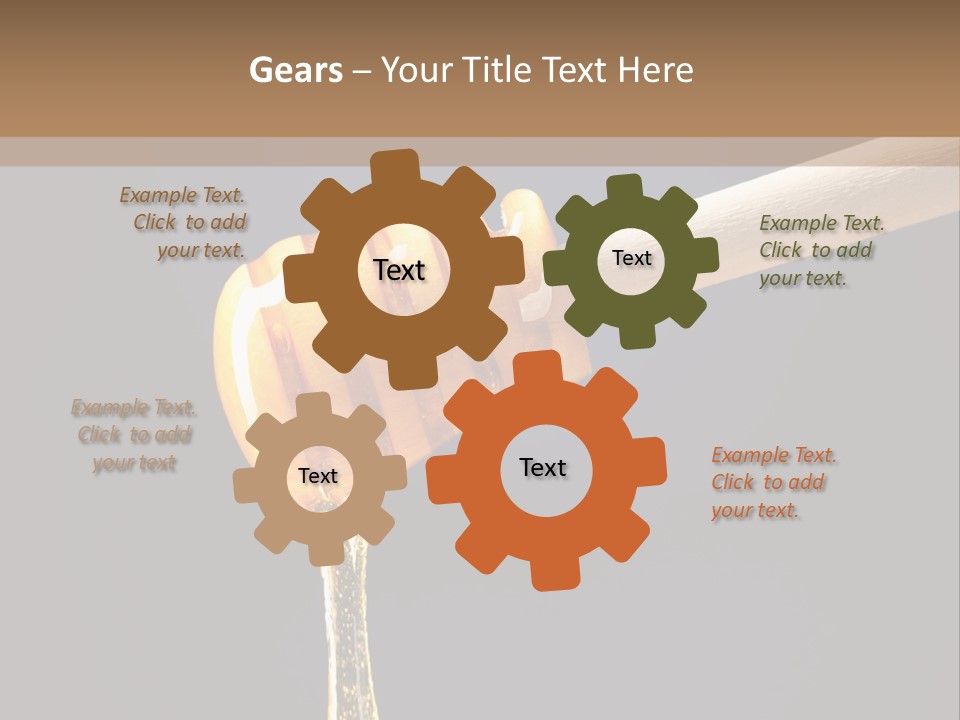 Gears – Your Title Text Here

Example Text. Click to add your text.

Text

Text

Example Text. Click to add your text.

Example Text. Click to add your text

Text

Text

Example Text. Click to add your text.